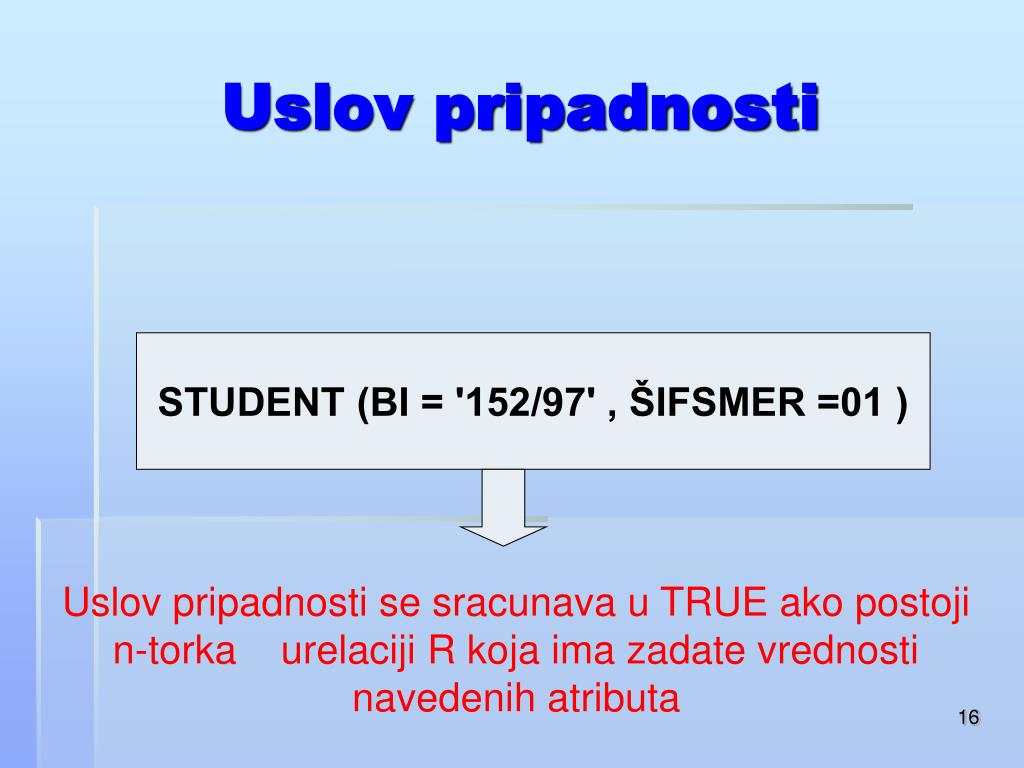 Uslov pripadnosti

STUDENT (BI = '152/97' , ŠIFSMER =01 )

Uslov pripadnosti se sracunava u TRUE ako postoji n-torka urelaciji R koja ima zadate vrednosti navedenih atributa

16